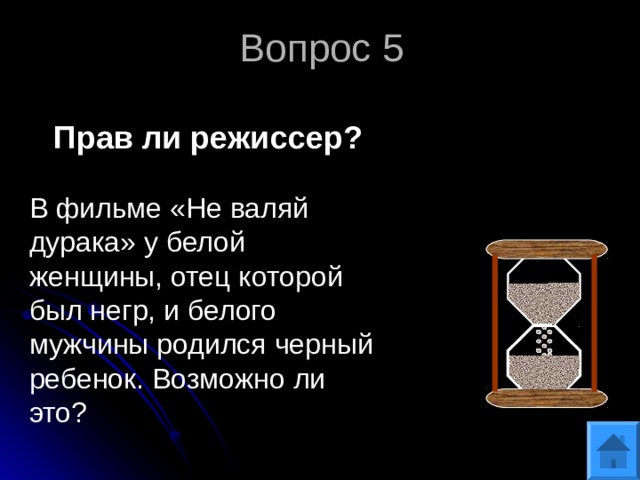 Вопрос 5

Прав ли режиссер?

В фильме «Не валяй дурака» у белой женщины, отец которой был негр, и белого мужчины родился черный ребенок. Возможно ли это?